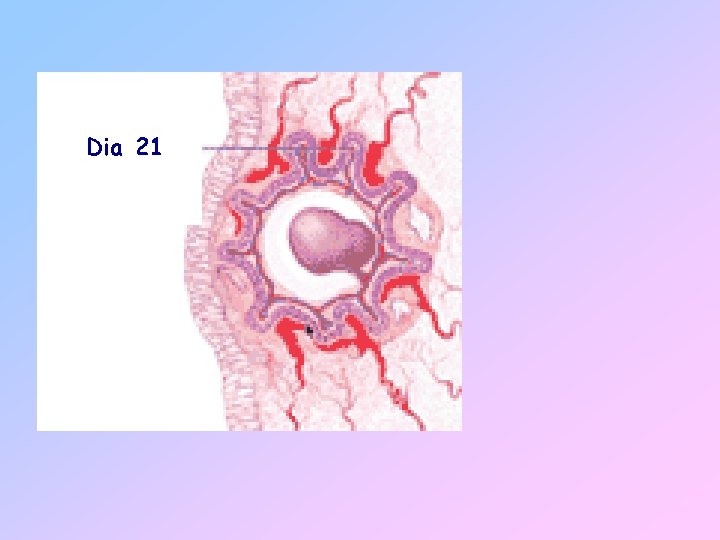 Dia 21